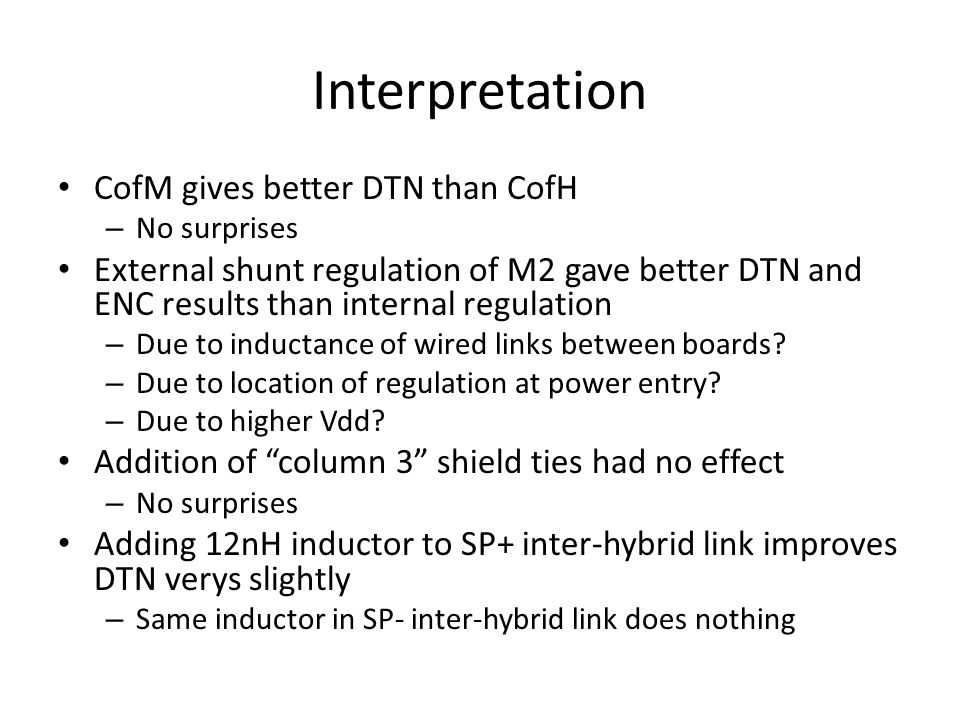 Interpretation

• CofM gives better DTN than CofH
  – No surprises
• External shunt regulation of M2 gave better DTN and ENC results than internal regulation
  – Due to inductance of wired links between boards?
  – Due to location of regulation at power entry?
  – Due to higher Vdd?
• Addition of “column 3” shield ties had no effect
  – No surprises
• Adding 12nH inductor to SP+ inter-hybrid link improves DTN verys slightly
  – Same inductor in SP- inter-hybrid link does nothing